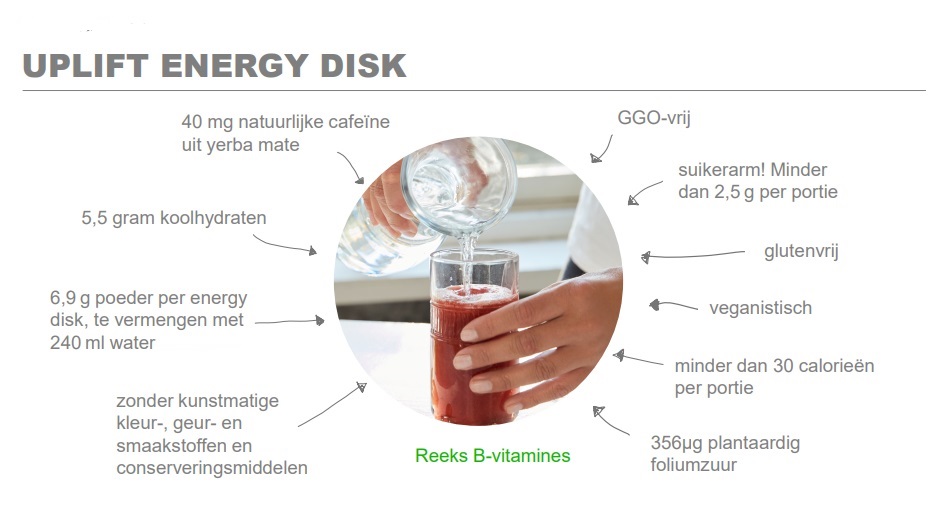 UPLIFT ENERGY DISK

40 mg natuurlijke cafeïne uit yerba mate

5,5 gram koolhydraten

6,9 g poeder per energy disk, te vermengen met 240 ml water

zonder kunstmatige kleur-, geur- en smaakstoffen en conserveringsmiddelen

GGO-vrij

suikerarm! Minder dan 2,5 g per portie

glutenvrij

veganistisch

minder dan 30 calorieën per portie

356µg plantaardig foliumzuur

Reeks B-vitamines